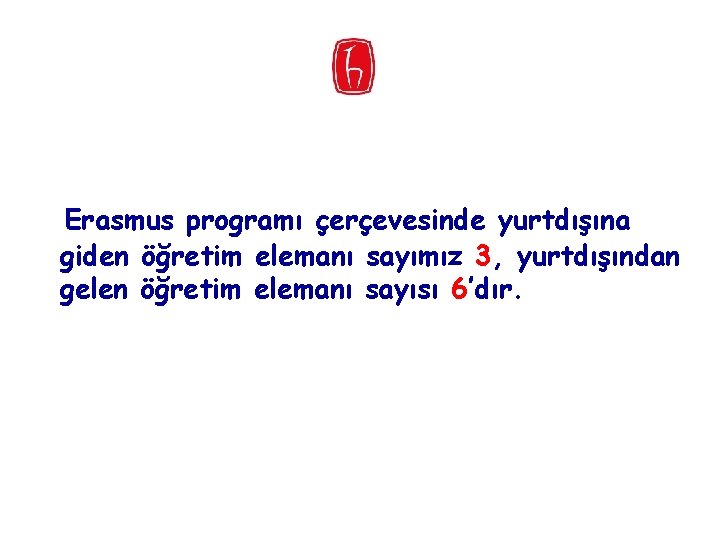 Erasmus programı çerçevesinde yurtdışına giden öğretim elemanı sayımız 3, yurtdışından gelen öğretim elemanı sayısı 6'dır.